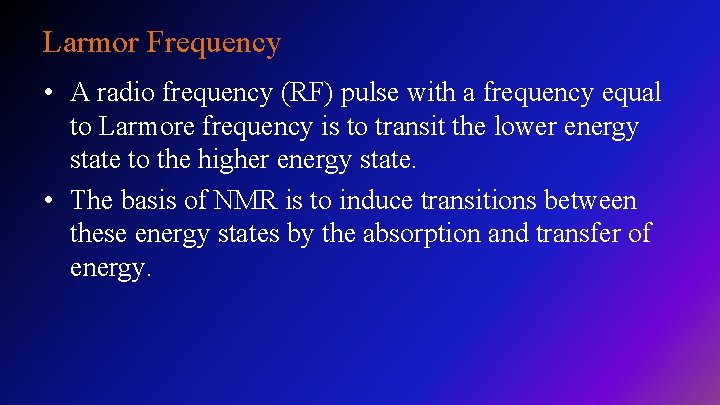 Larmor Frequency

• A radio frequency (RF) pulse with a frequency equal to Larmore frequency is to transit the lower energy state to the higher energy state.

• The basis of NMR is to induce transitions between these energy states by the absorption and transfer of energy.